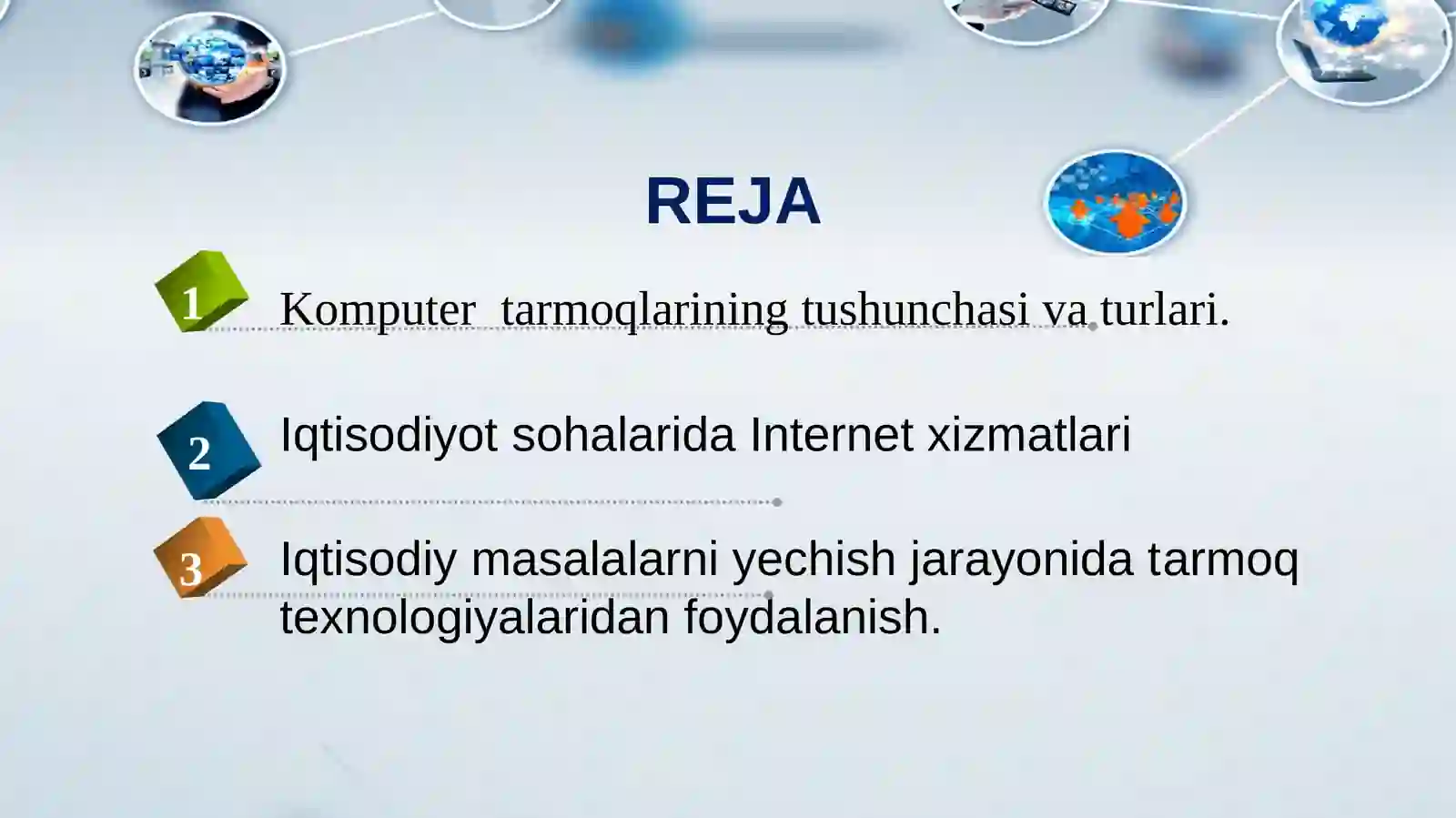 REJA

1 Komputer tarmoqlarining tushunchasi va turlari.

2 Iqtisodiyot sohalarida Internet xizmatlari

3 Iqtisodiy masalalarni yechish jarayonida tarmoq texnologiyalaridan foydalanish.